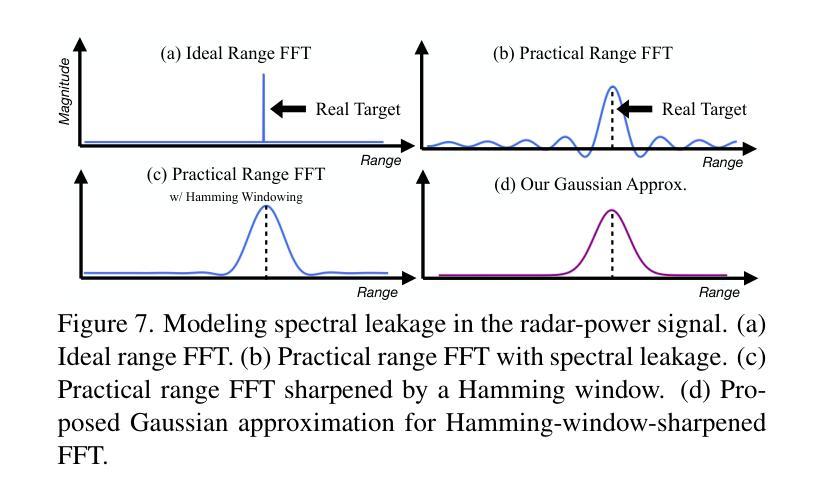 (a) Ideal Range FFT

Magnitude

Real Target

Range

(b) Practical Range FFT

Real Target

Range

(c) Practical Range FFT
w/ Hamming Windowing

Range

(d) Our Gaussian Approx.

Range

Figure 7. Modeling spectral leakage in the radar-power signal. (a) Ideal range FFT. (b) Practical range FFT with spectral leakage. (c) Practical range FFT sharpened by a Hamming window. (d) Proposed Gaussian approximation for Hamming-window-sharpened FFT.